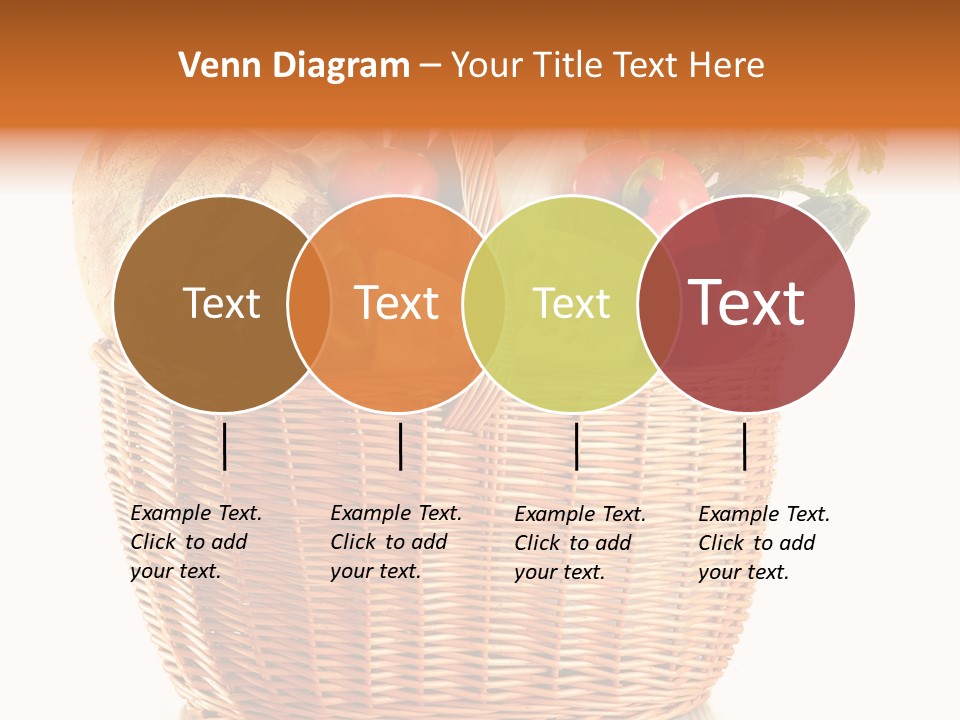 Venn Diagram – Your Title Text Here

Text

Text

Text

Text

Example Text. Click to add your text.

Example Text. Click to add your text.

Example Text. Click to add your text.

Example Text. Click to add your text.